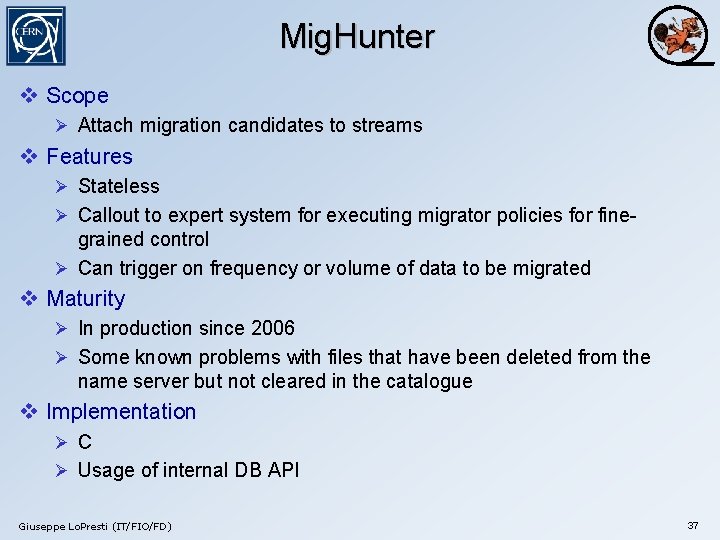 CERN

MigHunter

❖ Scope
➢ Attach migration candidates to streams

❖ Features
➢ Stateless
➢ Callout to expert system for executing migrator policies for fine-grained control
➢ Can trigger on frequency or volume of data to be migrated

❖ Maturity
➢ In production since 2006
➢ Some known problems with files that have been deleted from the name server but not cleared in the catalogue

❖ Implementation
➢ C
➢ Usage of internal DB API

Giuseppe LoPresti (IT/FIO/FD)

37